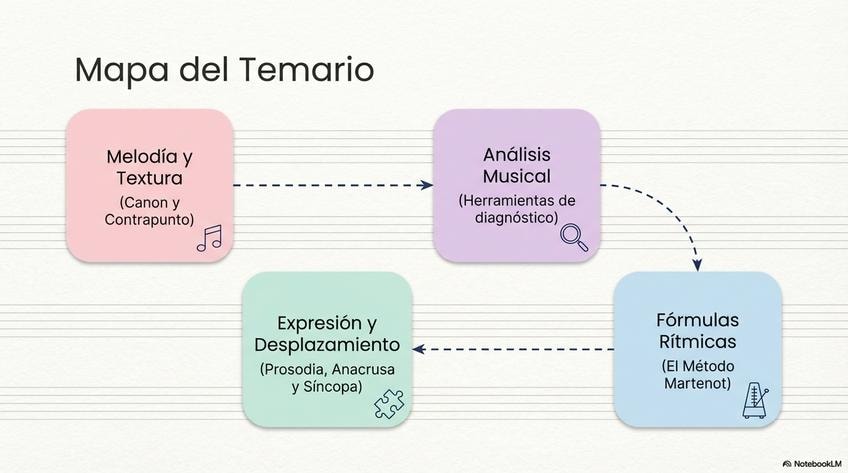 Mapa del Temario

Melodía y Textura
(Canon y Contrapunto)

Análisis Musical
(Herramientas de diagnóstico)

Fórmulas Rítmicas
(El Método Martenot)

Expresión y Desplazamiento
(Prosodia, Anacrusa y Síncopa)

NotebookLM